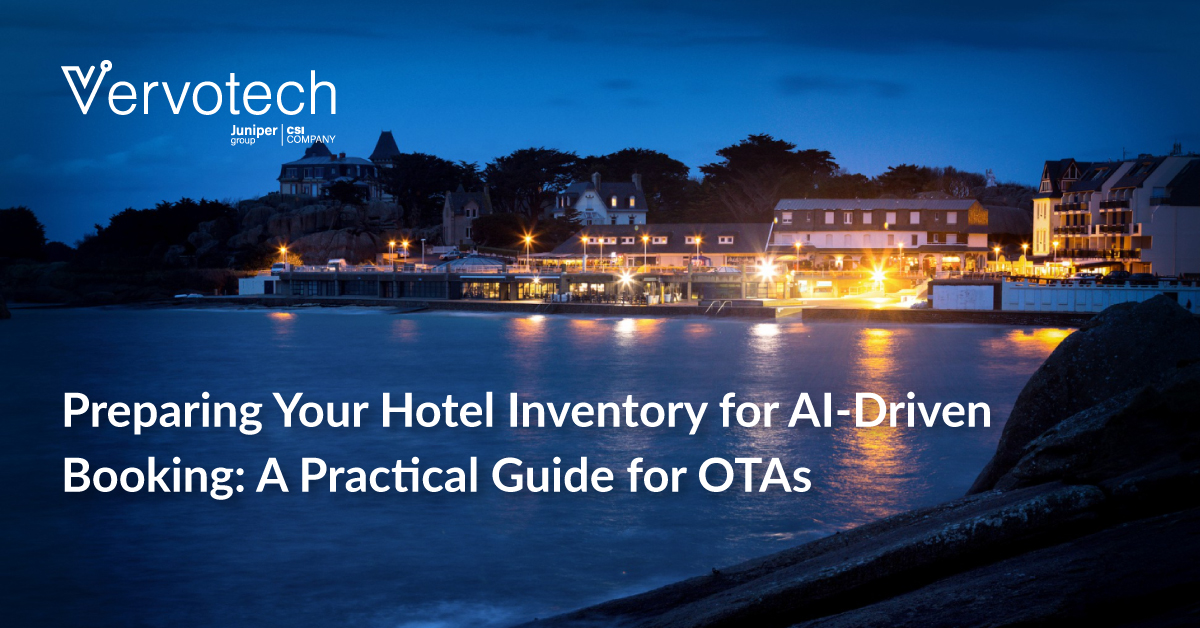 Vervotech
Juniper group | CSI COMPANY

Preparing Your Hotel Inventory for AI-Driven Booking: A Practical Guide for OTAs